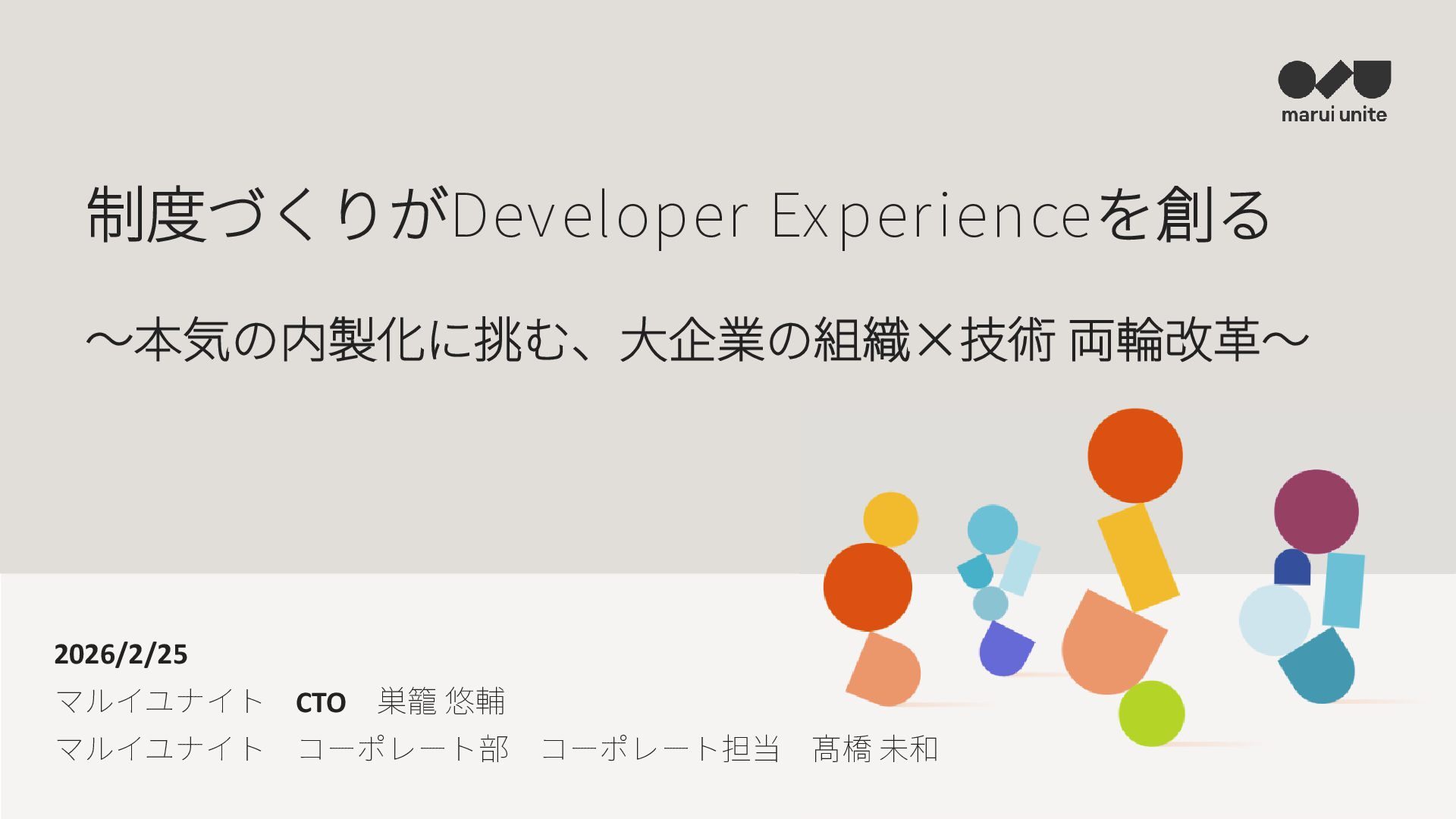 marui unite

制度づくりがDeveloper Experienceを創る

～本気の内製化に挑む、大企業の組織×技術 両輪改革～

2026/2/25

マルイユナイト　CTO　巣籠 悠輔

マルイユナイト　コーポレート部　コーポレート担当　髙橋 未和